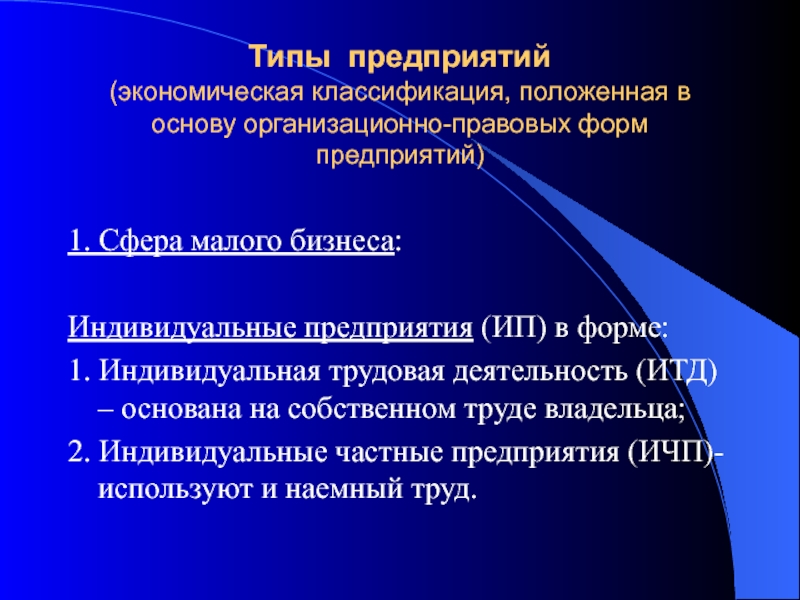 Типы предприятий
(экономическая классификация, положенная в основу организационно-правовых форм предприятий)

1. Сфера малого бизнеса:

Индивидуальные предприятия (ИП) в форме:

1. Индивидуальная трудовая деятельность (ИТД) – основана на собственном труде владельца;

2. Индивидуальные частные предприятия (ИЧП)- используют и наемный труд.